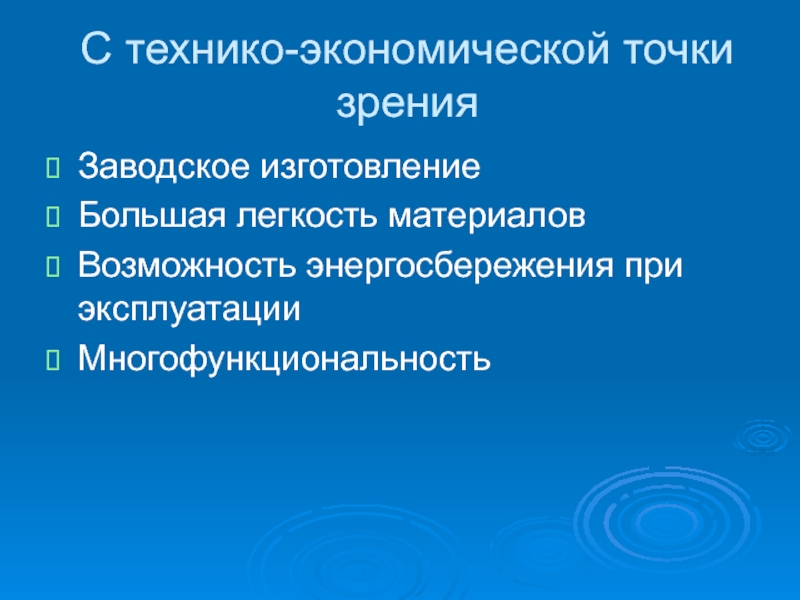 С технико-экономической точки зрения

Заводское изготовление

Большая легкость материалов

Возможность энергосбережения при эксплуатации

Многофункциональность